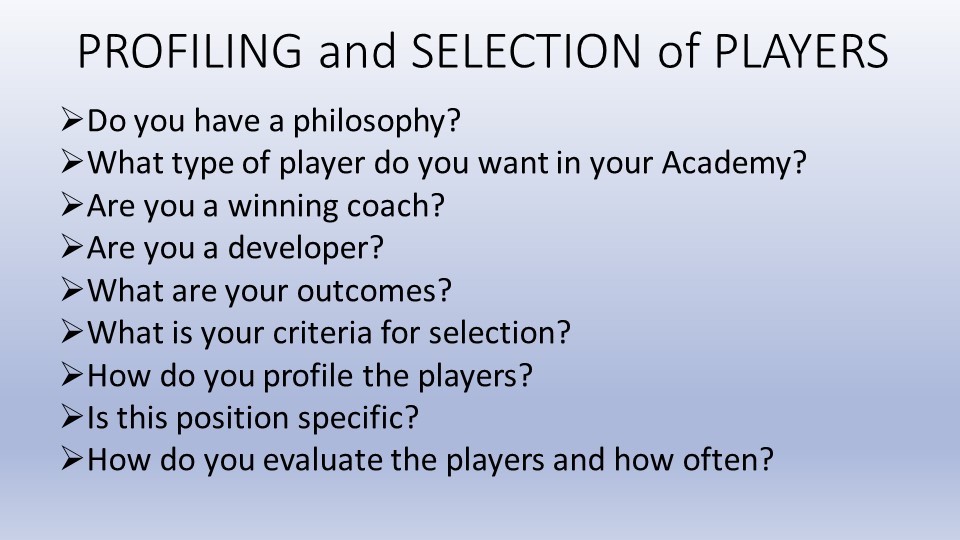 PROFILING and SELECTION of PLAYERS

➢Do you have a philosophy?
➢What type of player do you want in your Academy?
➢Are you a winning coach?
➢Are you a developer?
➢What are your outcomes?
➢What is your criteria for selection?
➢How do you profile the players?
➢Is this position specific?
➢How do you evaluate the players and how often?